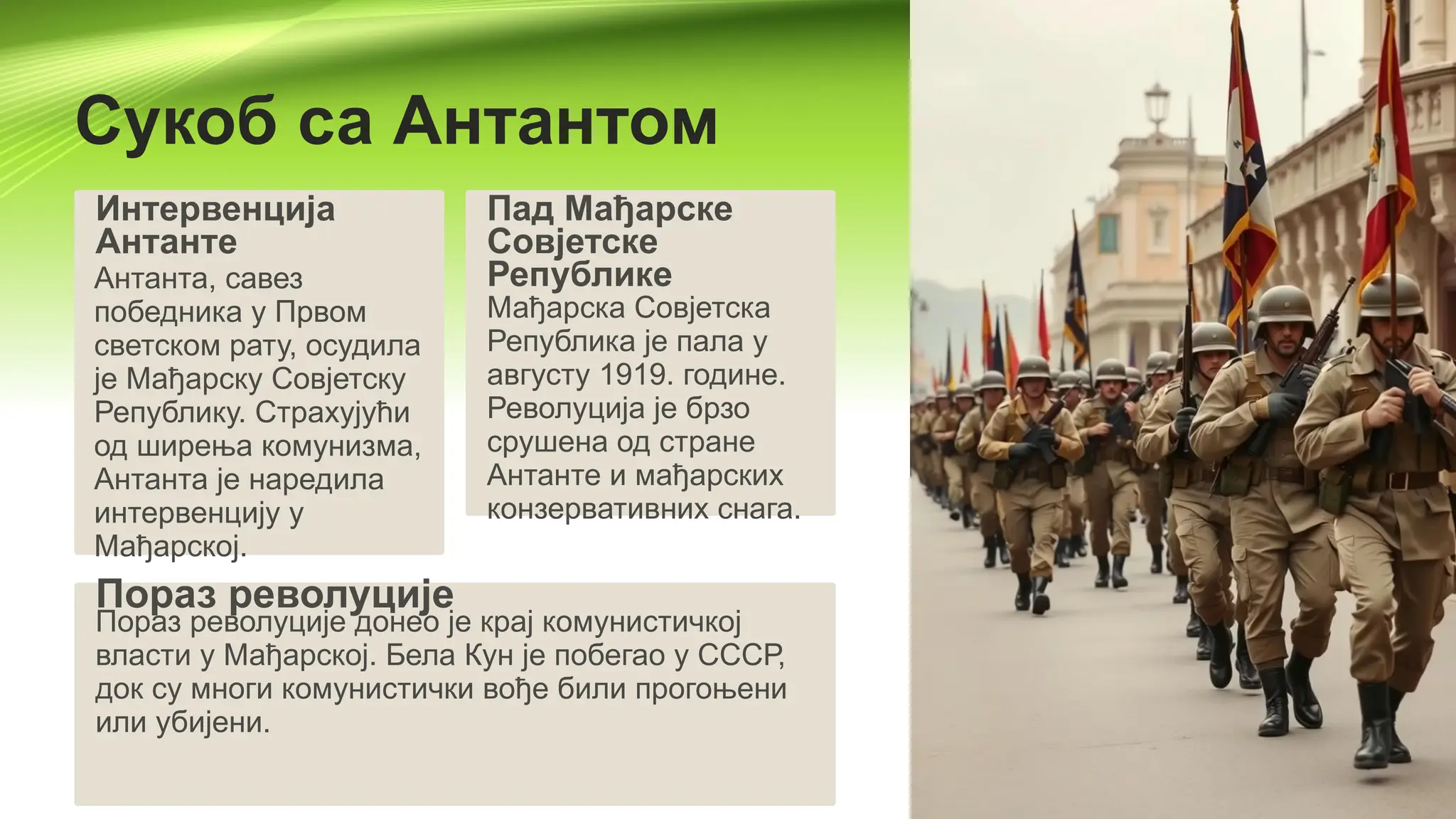 Сукоб са Антантом

Интервенција Антанте

Антанта, савез победника у Првом светском рату, осудила је Мађарску Совјетску Републику. Страхујући од ширења комунизма, Антанта је наредила интервенцију у Мађарској.

Пад Мађарске Совјетске Републике

Мађарска Совјетска Република је пала у августу 1919. године. Револуција је брзо срушена од стране Антанте и мађарских конзервативних снага.

Пораз револуције

Пораз револуције донео је крај комунистичкој власти у Мађарској. Бела Кун је побегао у СССР, док су многи комунистички вође били прогоњени или убијени.